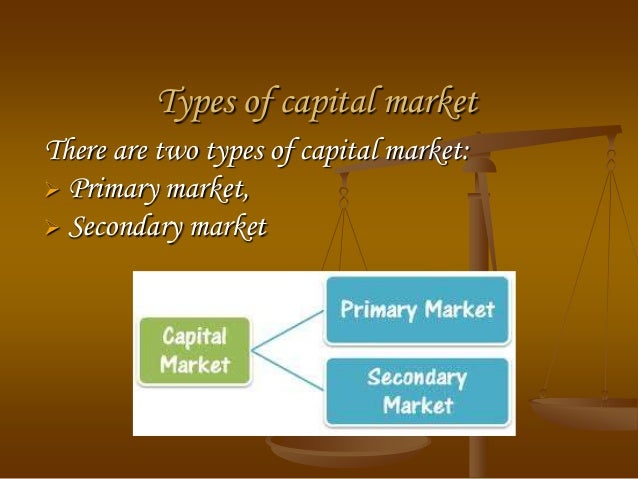 Types of capital market

There are two types of capital market:
➢ Primary market,
➢ Secondary market

Capital Market

Primary Market

Secondary Market